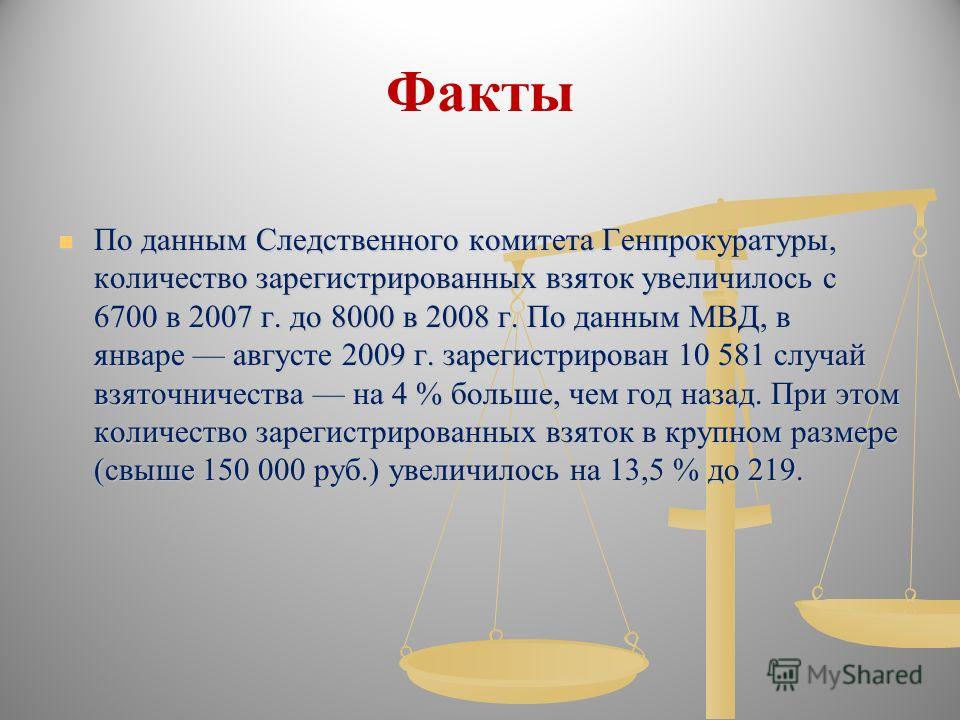 Факты

По данным Следственного комитета Генпрокуратуры, количество зарегистрированных взяток увеличилось с 6700 в 2007 г. до 8000 в 2008 г. По данным МВД, в январе — августе 2009 г. зарегистрирован 10 581 случай взяточничества — на 4 % больше, чем год назад. При этом количество зарегистрированных взяток в крупном размере (свыше 150 000 руб.) увеличилось на 13,5 % до 219.

MyShared